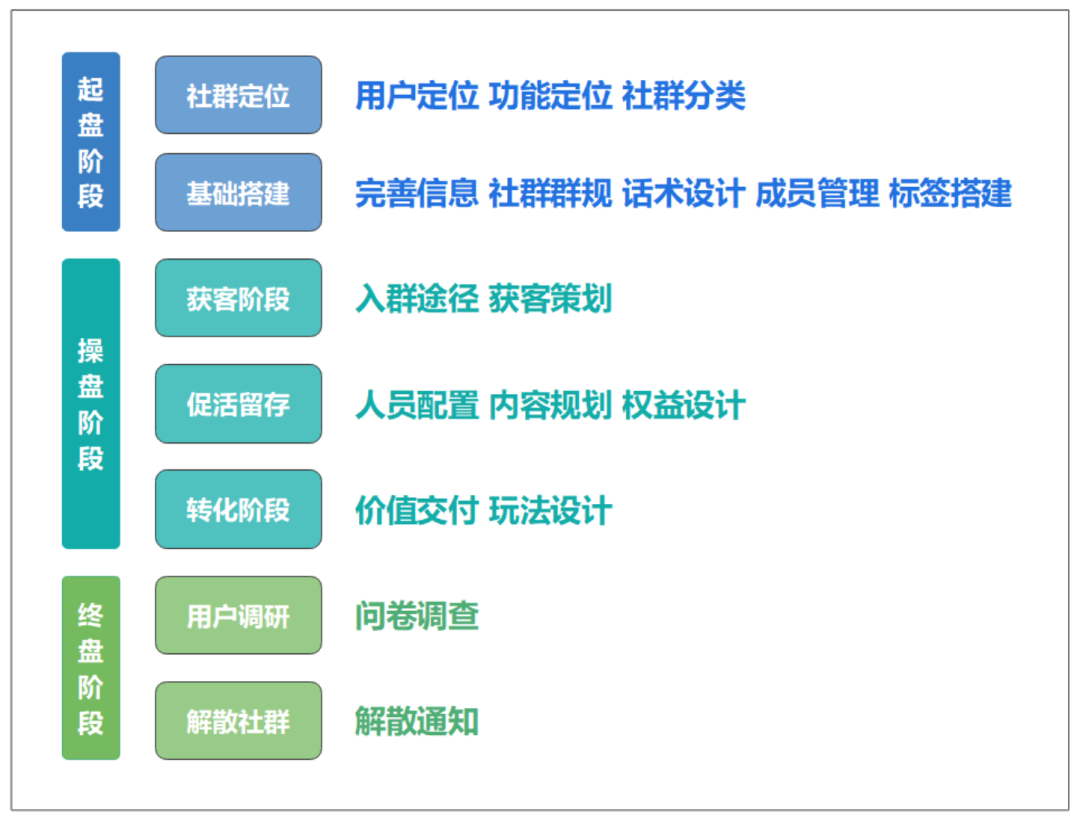 起盘阶段

社群定位 用户定位 功能定位 社群分类

基础搭建 完善信息 社群群规 话术设计 成员管理 标签搭建

操盘阶段

获客阶段 入群途径 获客策划

促活留存 人员配置 内容规划 权益设计

转化阶段 价值交付 玩法设计

终盘阶段

用户调研 问卷调查

解散社群 解散通知